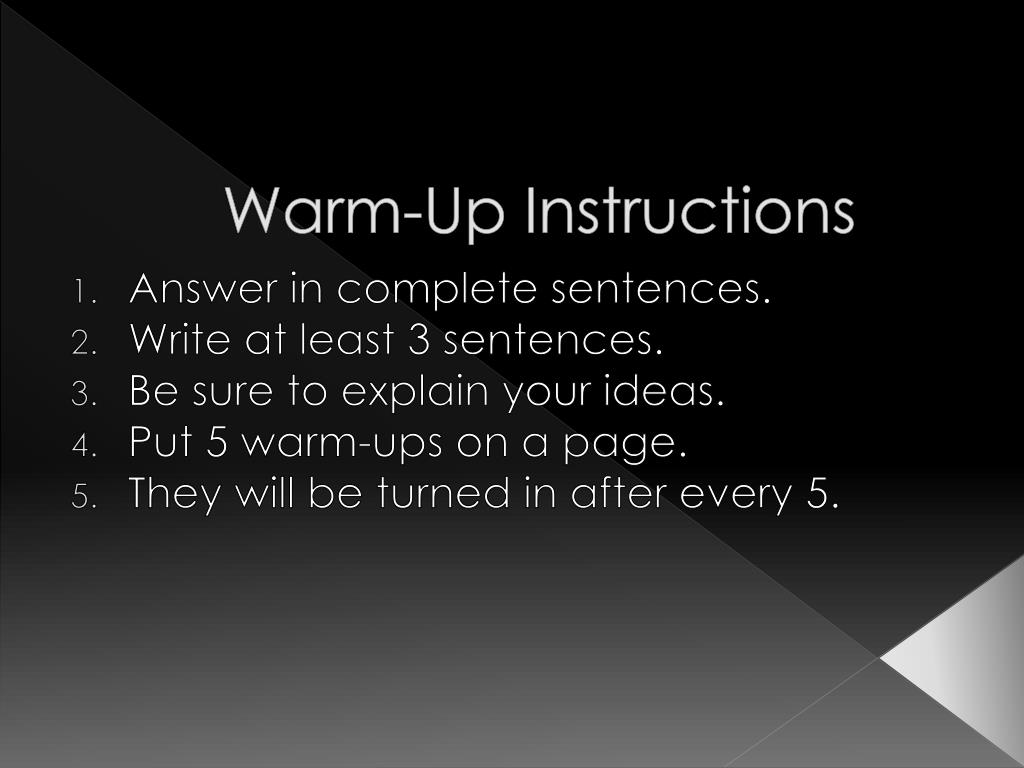 Warm-Up Instructions

1. Answer in complete sentences.
2. Write at least 3 sentences.
3. Be sure to explain your ideas.
4. Put 5 warm-ups on a page.
5. They will be turned in after every 5.